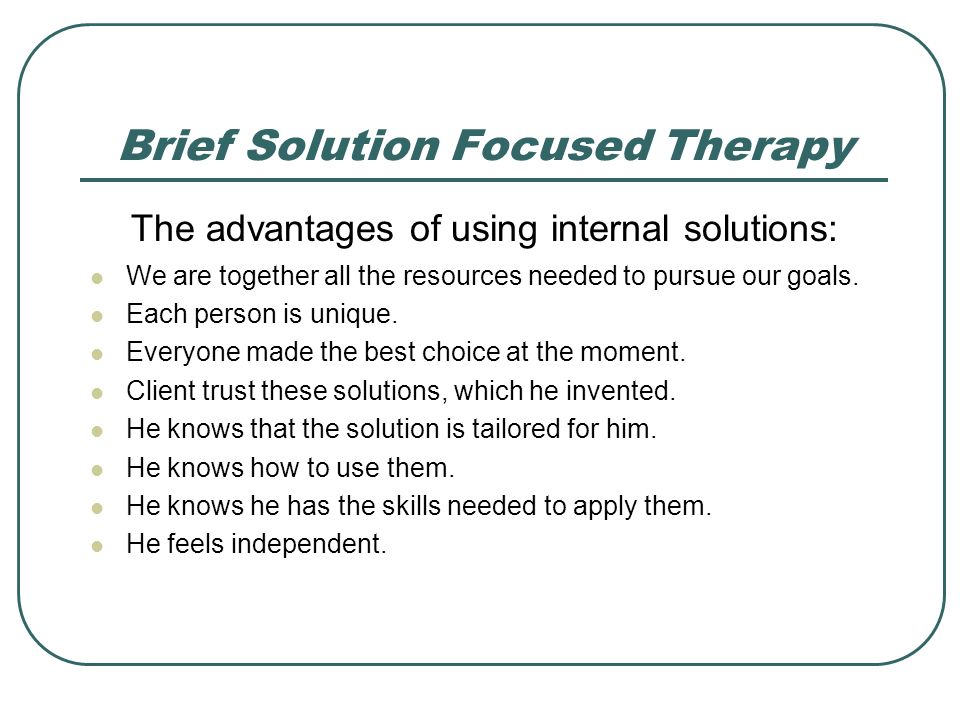 Brief Solution Focused Therapy

The advantages of using internal solutions:

- We are together all the resources needed to pursue our goals.
- Each person is unique.
- Everyone made the best choice at the moment.
- Client trust these solutions, which he invented.
- He knows that the solution is tailored for him.
- He knows how to use them.
- He knows he has the skills needed to apply them.
- He feels independent.